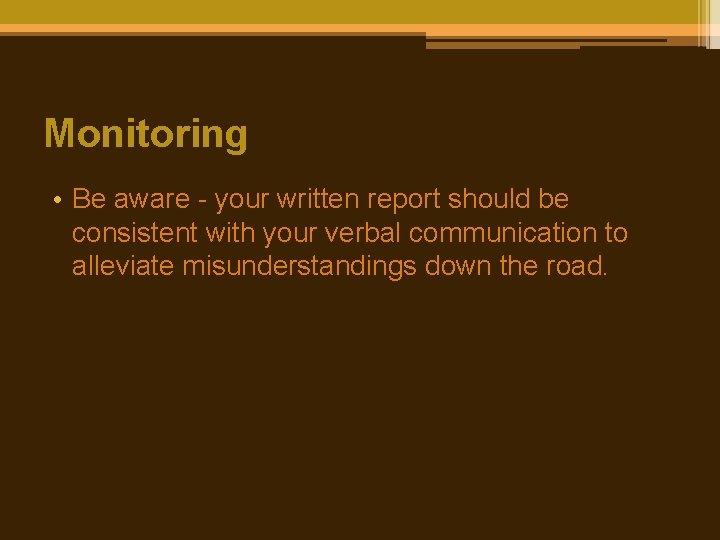 Monitoring

• Be aware - your written report should be consistent with your verbal communication to alleviate misunderstandings down the road.